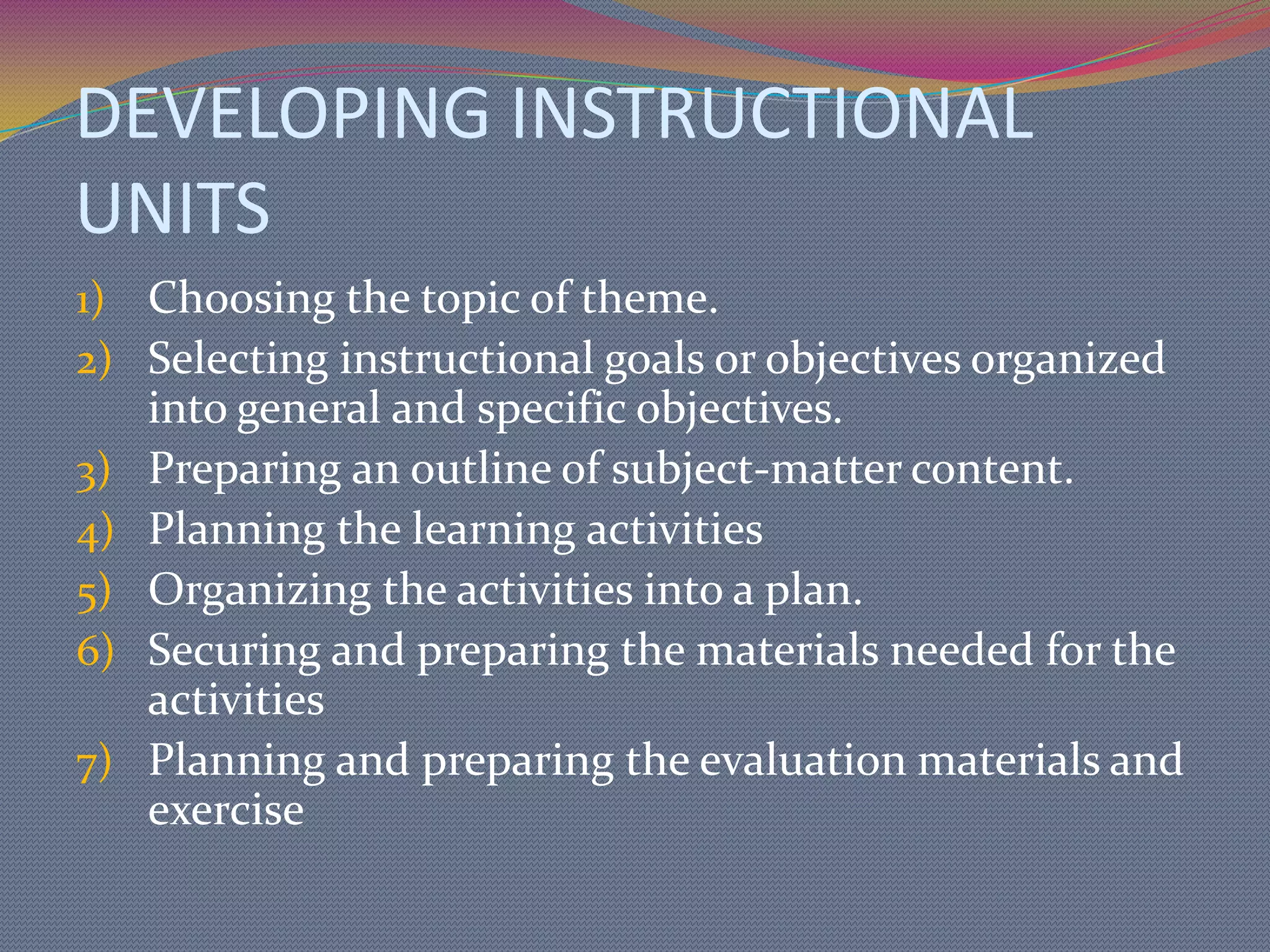 DEVELOPING INSTRUCTIONAL UNITS

1) Choosing the topic of theme.
2) Selecting instructional goals or objectives organized into general and specific objectives.
3) Preparing an outline of subject-matter content.
4) Planning the learning activities
5) Organizing the activities into a plan.
6) Securing and preparing the materials needed for the activities
7) Planning and preparing the evaluation materials and exercise